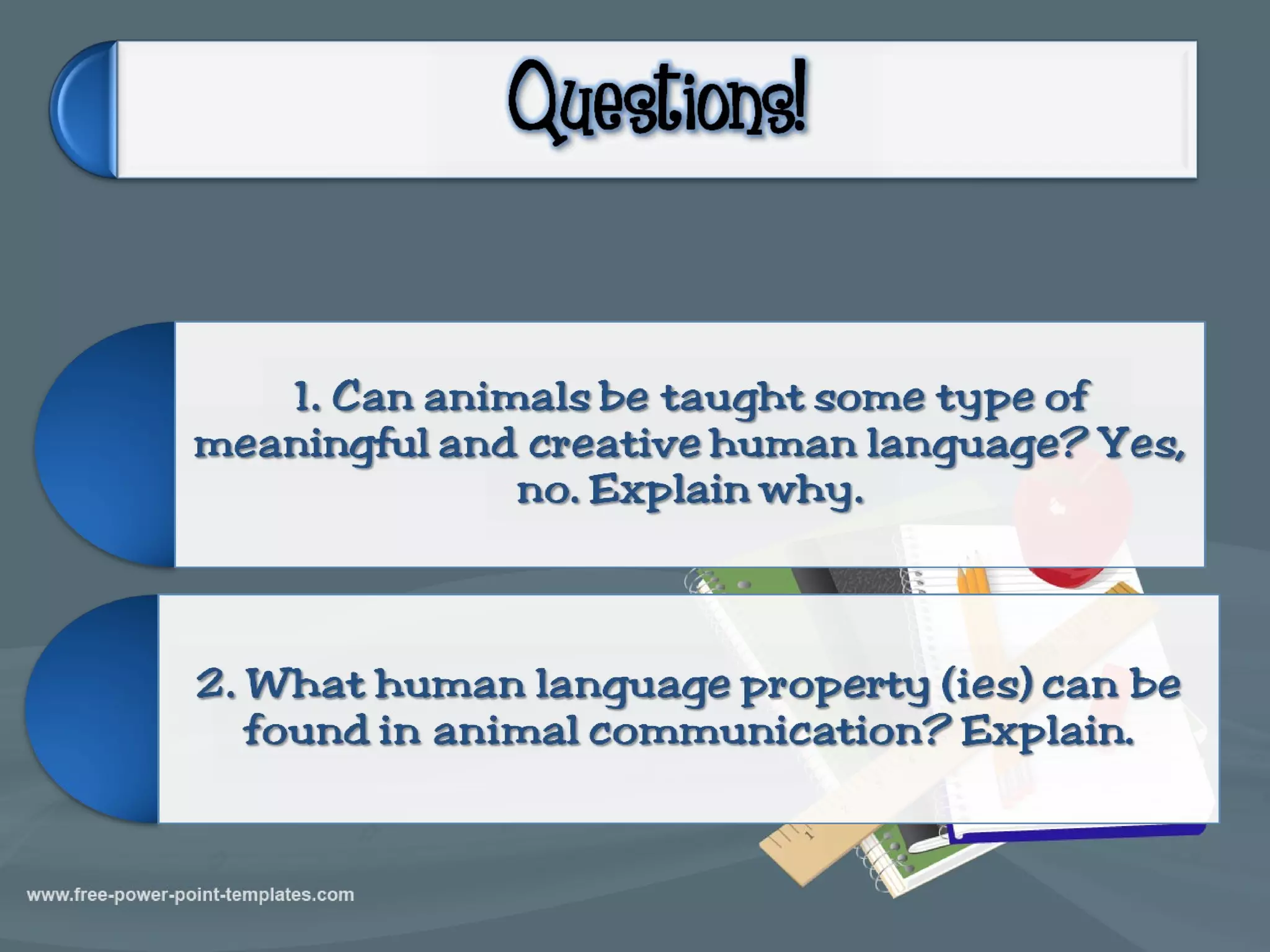 Questions!

1. Can animals be taught some type of meaningful and creative human language? Yes, no. Explain why.

2. What human language property (ies) can be found in animal communication? Explain.

www.free-power-point-templates.com